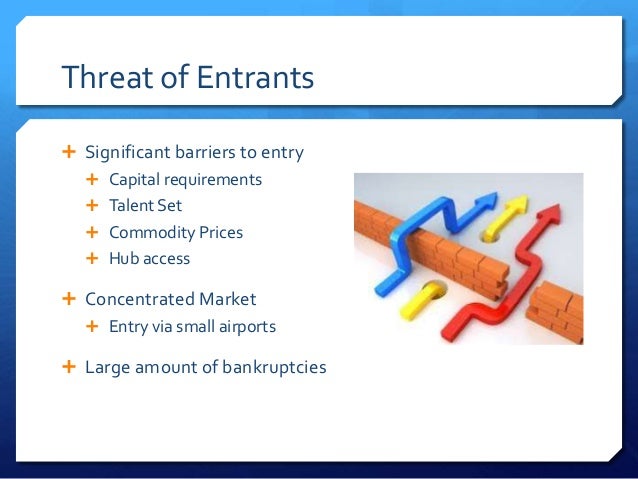 Threat of Entrants

+ Significant barriers to entry
  + Capital requirements
  + Talent Set
  + Commodity Prices
  + Hub access

+ Concentrated Market
  + Entry via small airports

+ Large amount of bankruptcies